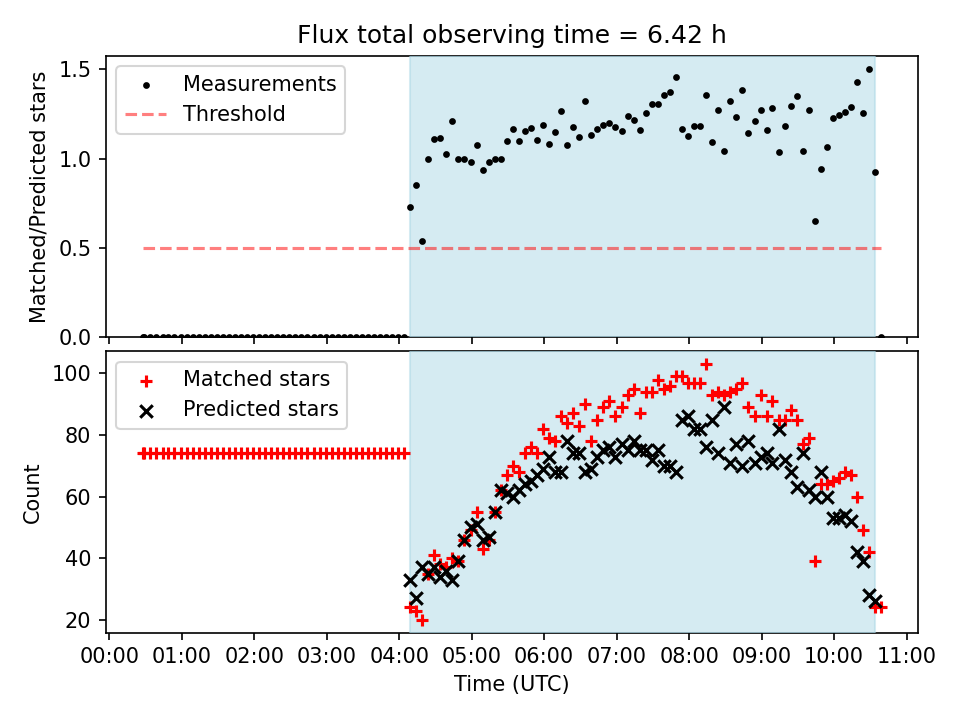 Flux total observing time = 6.42 h

Measurements
Threshold

Matched/Predicted stars

1.5
1.0
0.5
0.0

Matched stars
Predicted stars

Count

100
80
60
40
20

00:00 01:00 02:00 03:00 04:00 05:00 06:00 07:00 08:00 09:00 10:00 11:00

Time (UTC)